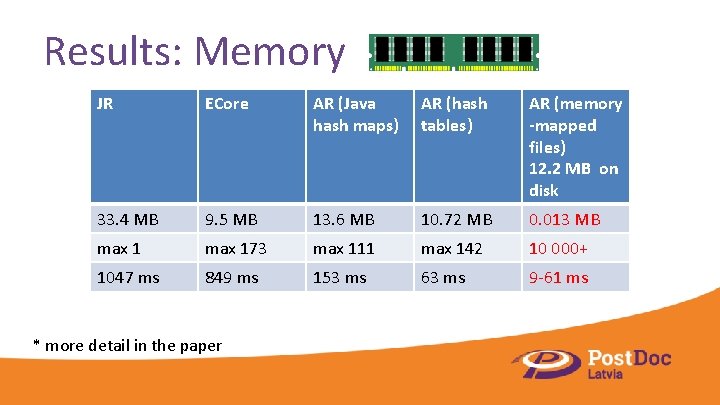 Results: Memory

| JR | ECore | AR (Java hash maps) | AR (hash tables) | AR (memory -mapped files) 12.2 MB on disk |
|---|---|---|---|---|
| 33.4 MB | 9.5 MB | 13.6 MB | 10.72 MB | 0.013 MB |
| max 1 | max 173 | max 111 | max 142 | 10 000+ |
| 1047 ms | 849 ms | 153 ms | 63 ms | 9-61 ms |

* more detail in the paper

PostDoc Latvia